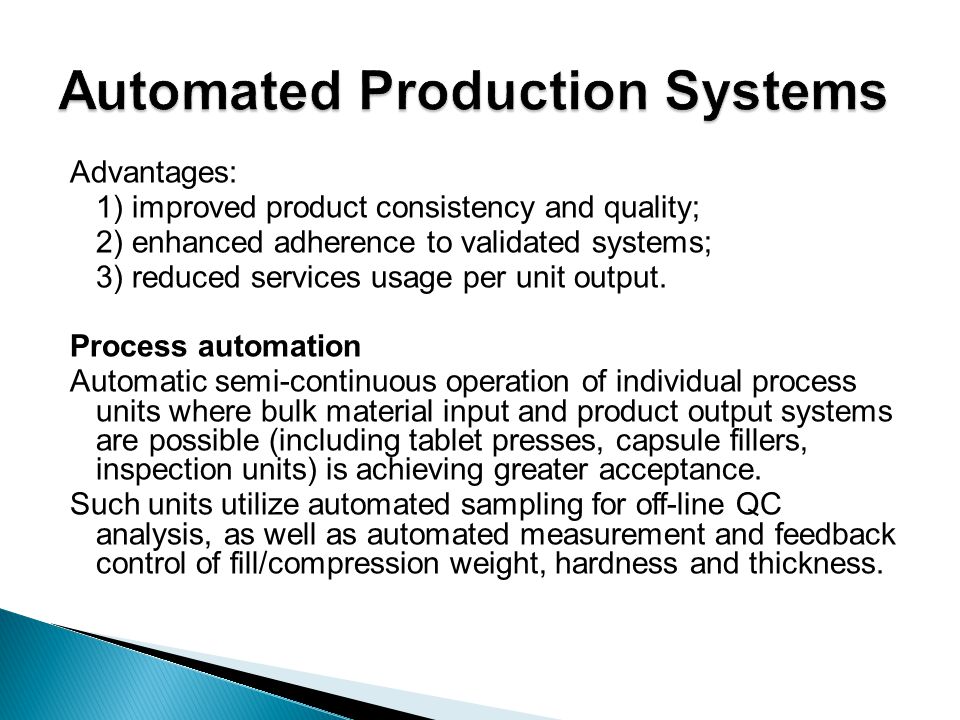 Automated Production Systems

Advantages:
1) improved product consistency and quality;
2) enhanced adherence to validated systems;
3) reduced services usage per unit output.

Process automation

Automatic semi-continuous operation of individual process units where bulk material input and product output systems are possible (including tablet presses, capsule fillers, inspection units) is achieving greater acceptance.

Such units utilize automated sampling for off-line QC analysis, as well as automated measurement and feedback control of fill/compression weight, hardness and thickness.